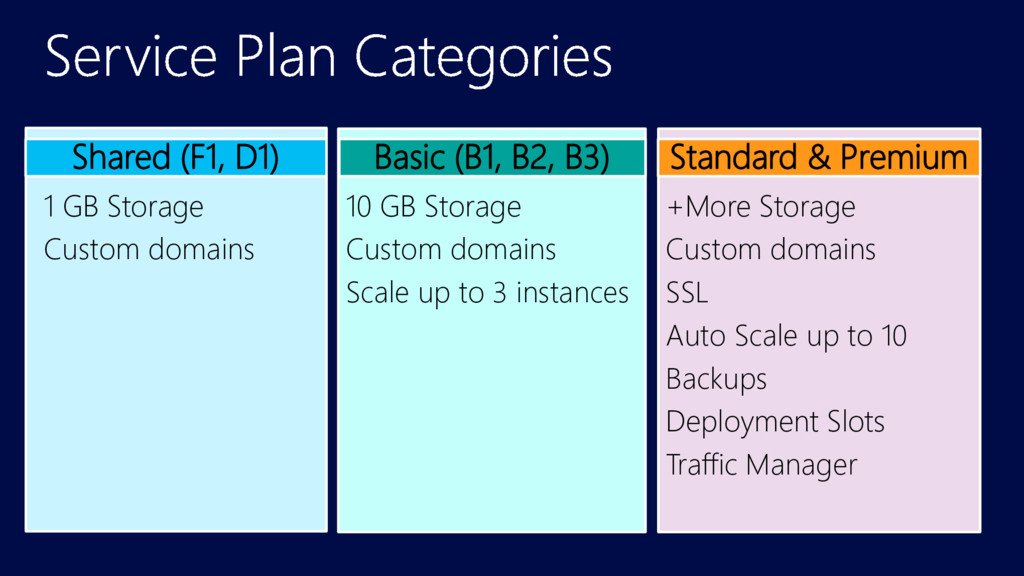 Service Plan Categories

Shared (F1, D1)

1 GB Storage

Custom domains

Basic (B1, B2, B3)

10 GB Storage

Custom domains

Scale up to 3 instances

Standard & Premium

+More Storage

Custom domains

SSL

Auto Scale up to 10

Backups

Deployment Slots

Traffic Manager